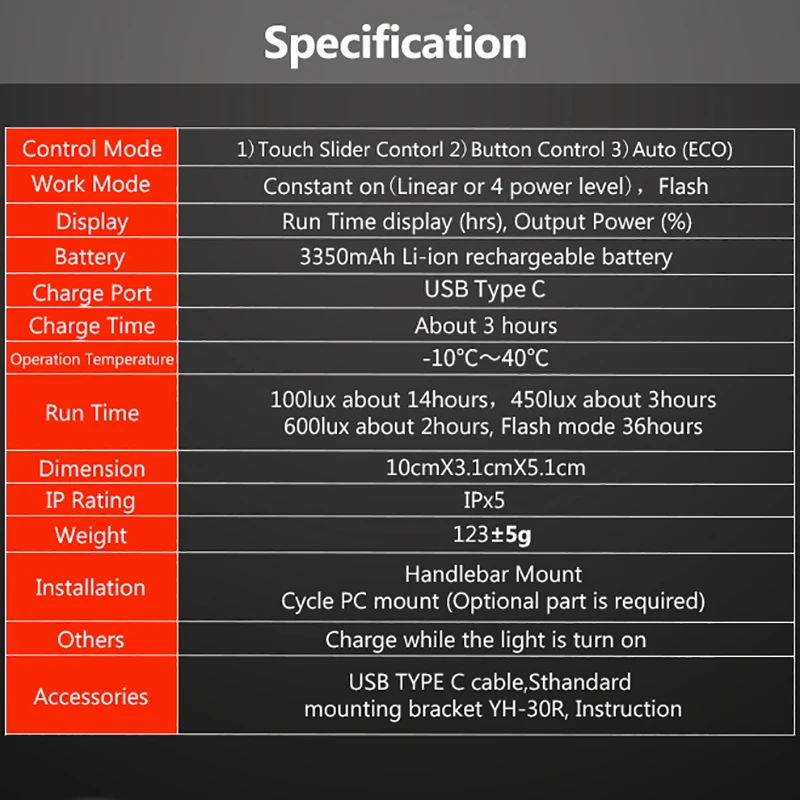 Specification

| | |
|---|---|
| Control Mode | 1) Touch Slider Contorl 2) Button Control 3) Auto (ECO) |
| Work Mode | Constant on (Linear or 4 power level), Flash |
| Display | Run Time display (hrs), Output Power (%) |
| Battery | 3350mAh Li-ion rechargeable battery |
| Charge Port | USB Type C |
| Charge Time | About 3 hours |
| Operation Temperature | -10°C～40°C |
| Run Time | 100lux about 14hours, 450lux about 3hours 600lux about 2hours, Flash mode 36hours |
| Dimension | 10cmX3.1cmX5.1cm |
| IP Rating | IPx5 |
| Weight | 123±5g |
| Installation | Handlebar Mount Cycle PC mount (Optional part is required) |
| Others | Charge while the light is turn on |
| Accessories | USB TYPE C cable,Sthandard mounting bracket YH-30R, Instruction |